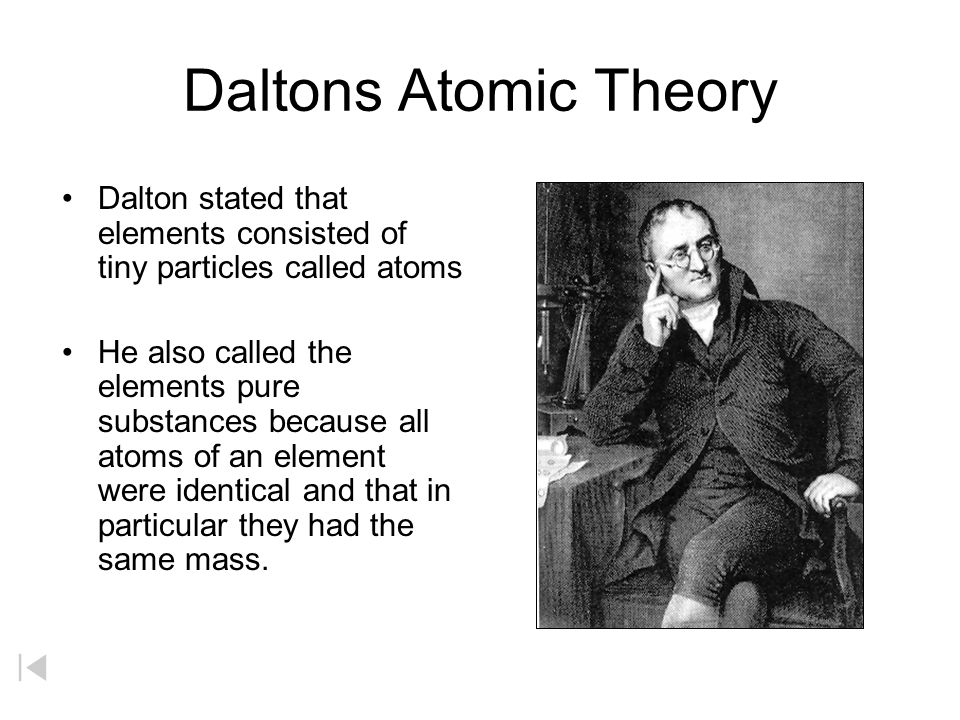 Daltons Atomic Theory

• Dalton stated that elements consisted of tiny particles called atoms

• He also called the elements pure substances because all atoms of an element were identical and that in particular they had the same mass.